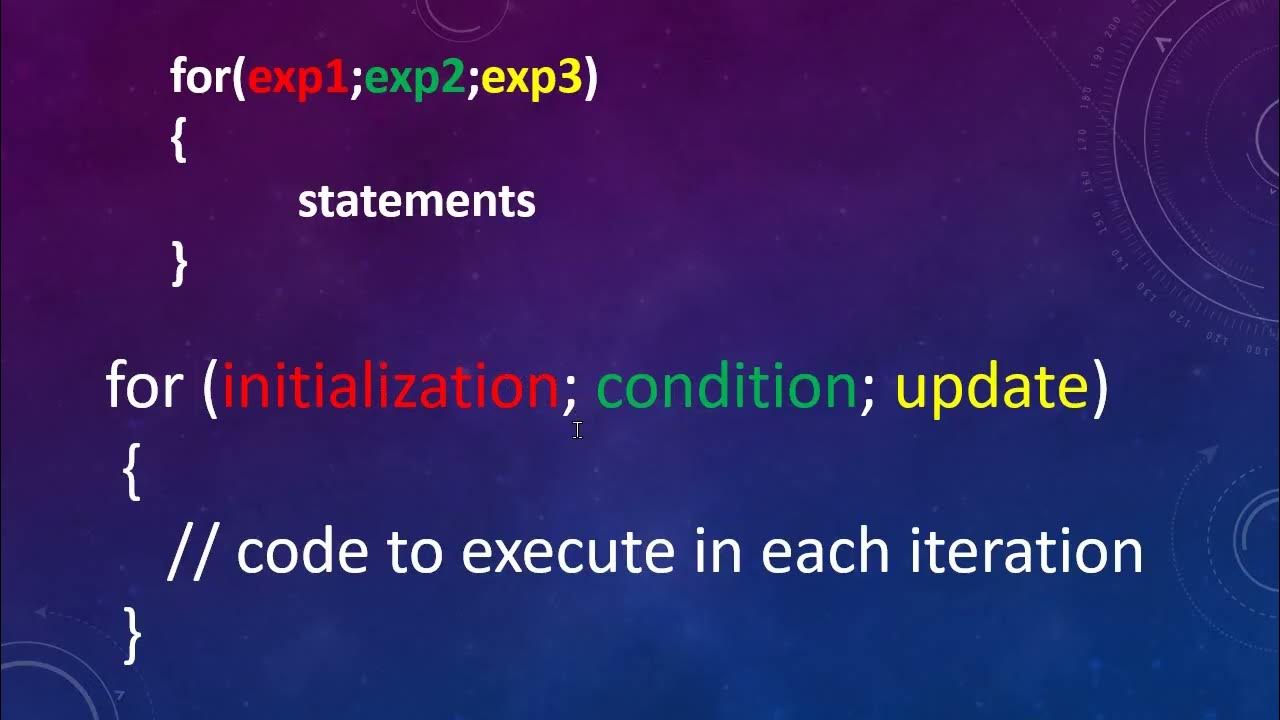 for(exp1;exp2;exp3)
{
statements
}

for (initialization; condition; update)
{
// code to execute in each iteration
}